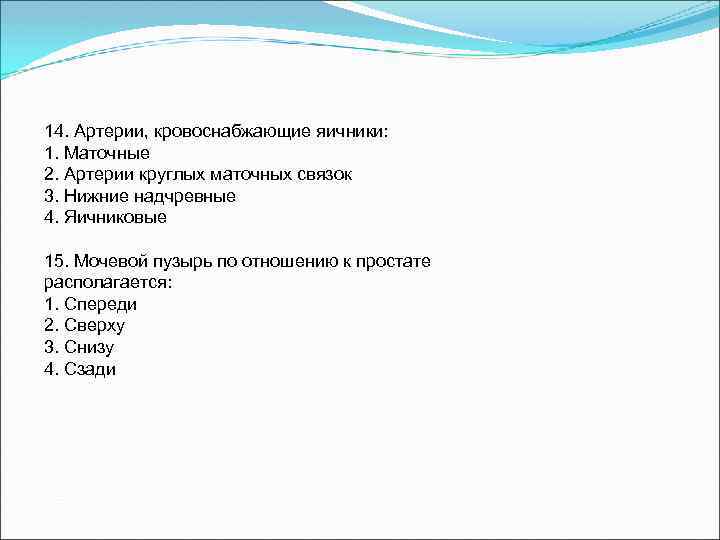 14. Артерии, кровоснабжающие яичники:
1. Маточные
2. Артерии круглых маточных связок
3. Нижние надчревные
4. Яичниковые

15. Мочевой пузырь по отношению к простате располагается:
1. Спереди
2. Сверху
3. Снизу
4. Сзади